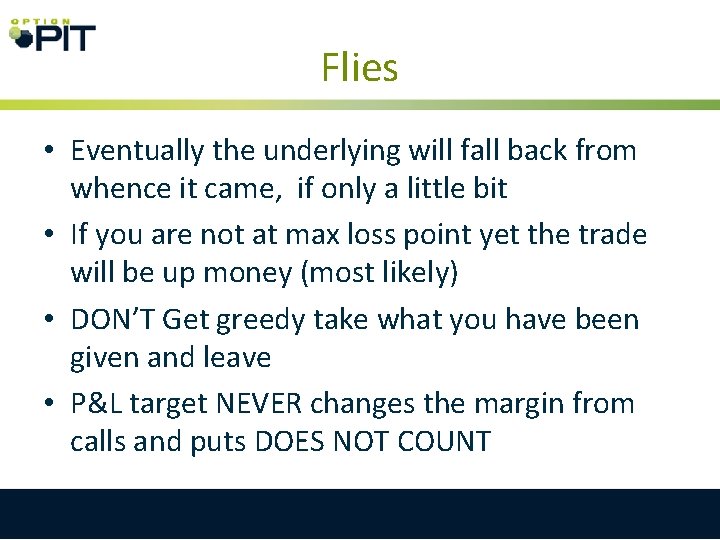 OPTION PIT

Flies

• Eventually the underlying will fall back from whence it came, if only a little bit
• If you are not at max loss point yet the trade will be up money (most likely)
• DON'T Get greedy take what you have been given and leave
• P&L target NEVER changes the margin from calls and puts DOES NOT COUNT